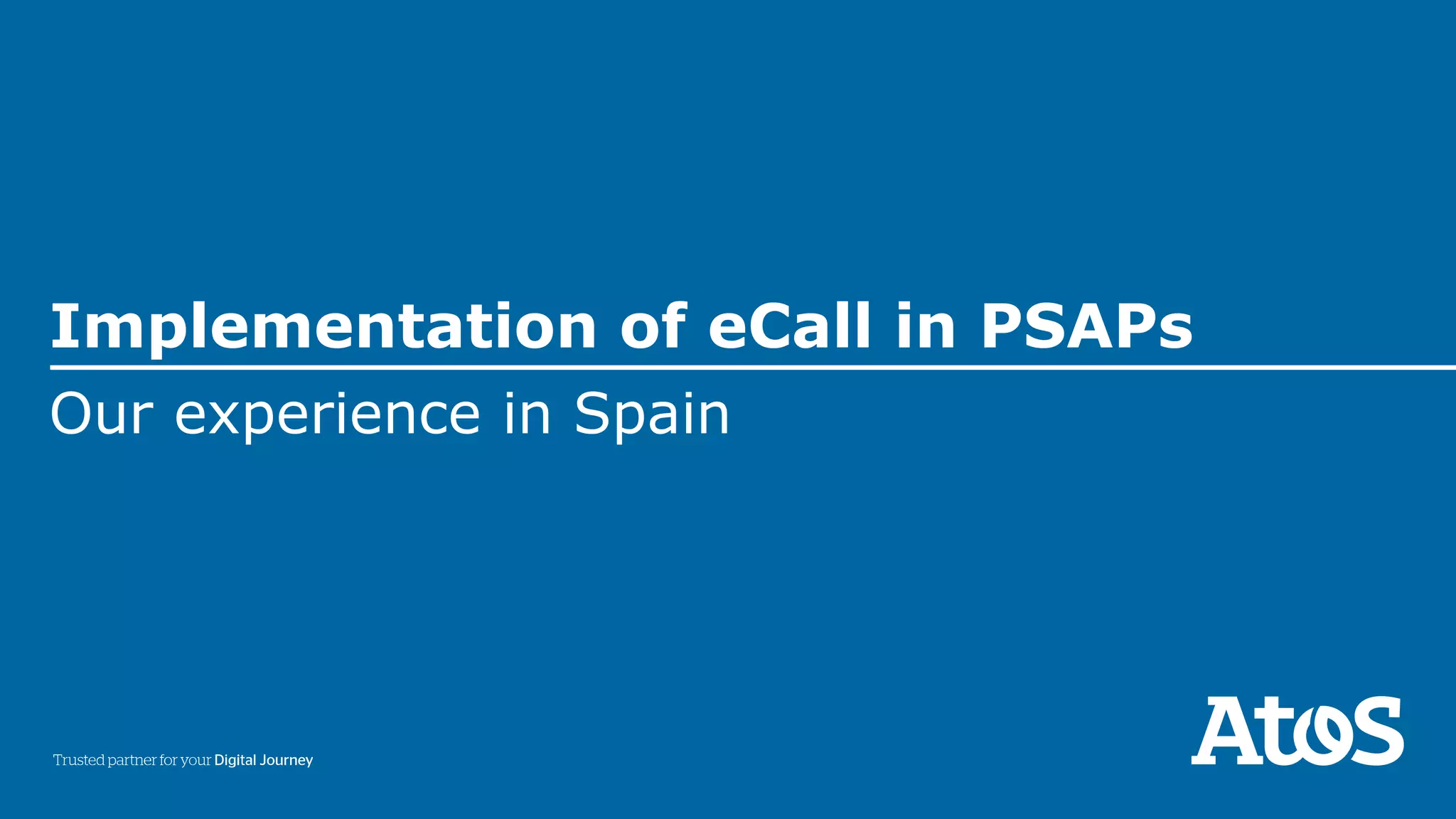 Implementation of eCall in PSAPs

Our experience in Spain

Trusted partner for your Digital Journey

Atos